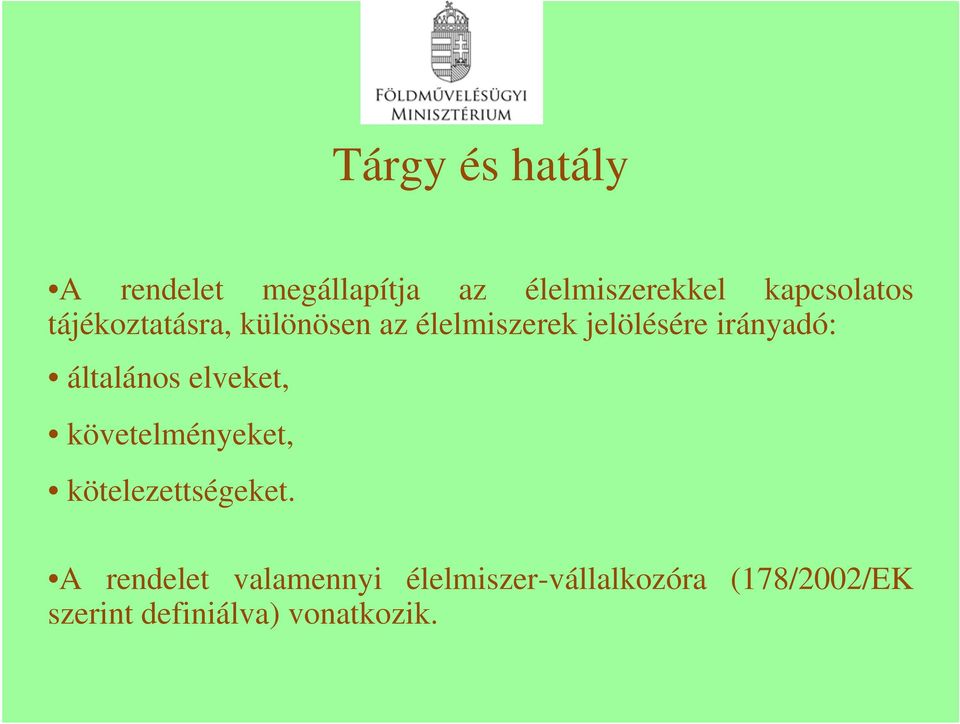 FÖLDMŰVELÉSÜGYI MINISZTÉRIUM

Tárgy és hatály

•A rendelet megállapítja az élelmiszerekkel kapcsolatos tájékoztatásra, különösen az élelmiszerek jelölésére irányadó:

• általános elveket,

• követelményeket,

• kötelezettségeket.

•A rendelet valamennyi élelmiszer-vállalkozóra (178/2002/EK szerint definiálva) vonatkozik.